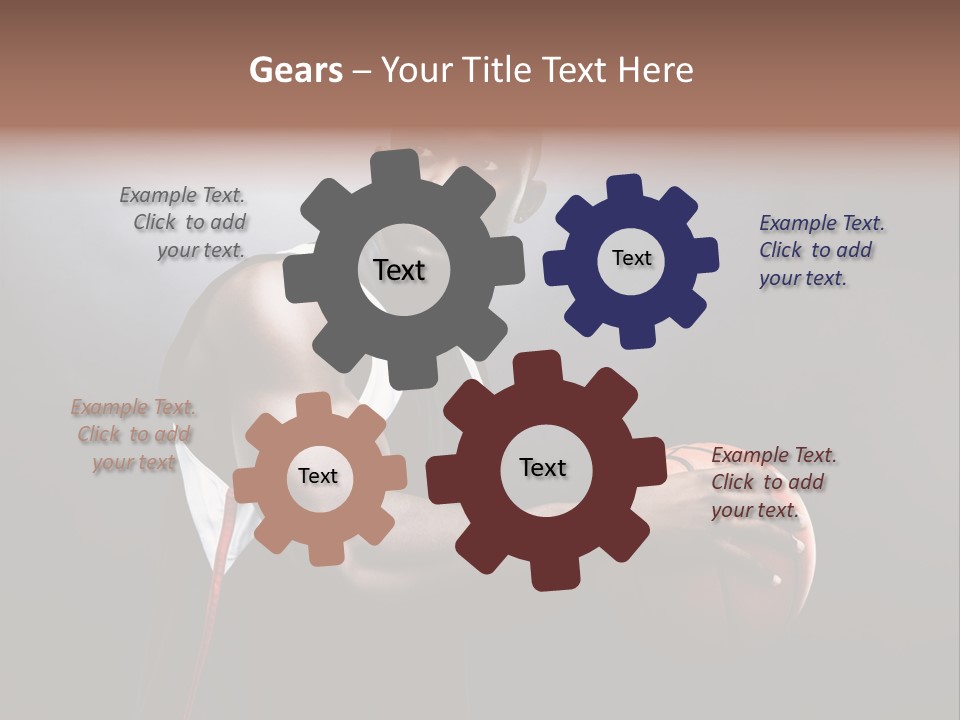 Gears – Your Title Text Here

Example Text. Click to add your text.

Text

Text

Example Text. Click to add your text.

Example Text. Click to add your text

Text

Text

Example Text. Click to add your text.